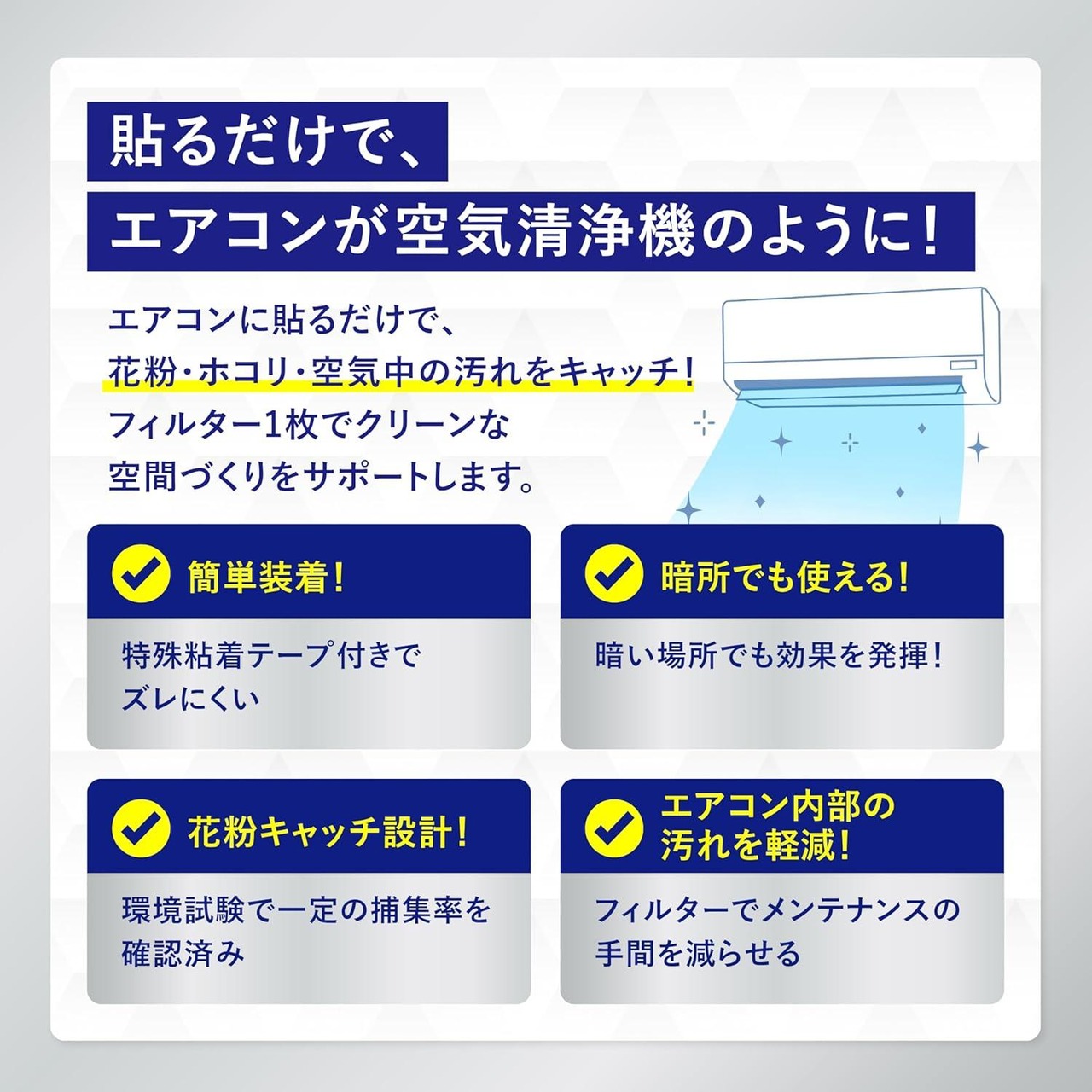 貼るだけで、
エアコンが空気清浄機のように！

エアコンに貼るだけで、
花粉・ホコリ・空気中の汚れをキャッチ！
フィルター1枚でクリーンな
空間づくりをサポートします。

簡単装着！

特殊粘着テープ付きで
ズレにくい

暗所でも使える！

暗い場所でも効果を発揮！

花粉キャッチ設計！

環境試験で一定の捕集率を
確認済み

エアコン内部の
汚れを軽減！

フィルターでメンテナンスの
手間を減らせる